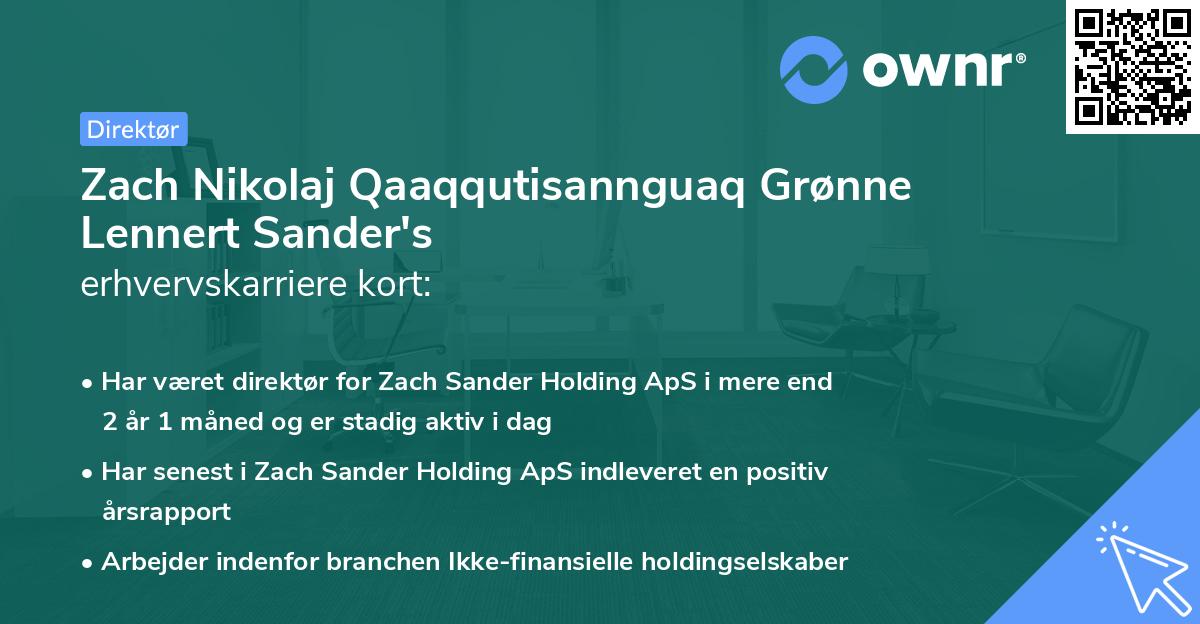 ownr®

Direktør

Zach Nikolaj Qaaqqutisannguaq Grønne Lennert Sander's
erhvervskarriere kort:

• Har været direktør for Zach Sander Holding ApS i mere end 2 år 1 måned og er stadig aktiv i dag
• Har senest i Zach Sander Holding ApS indleveret en positiv årsrapport
• Arbejder indenfor branchen Ikke-finansielle holdingselskaber